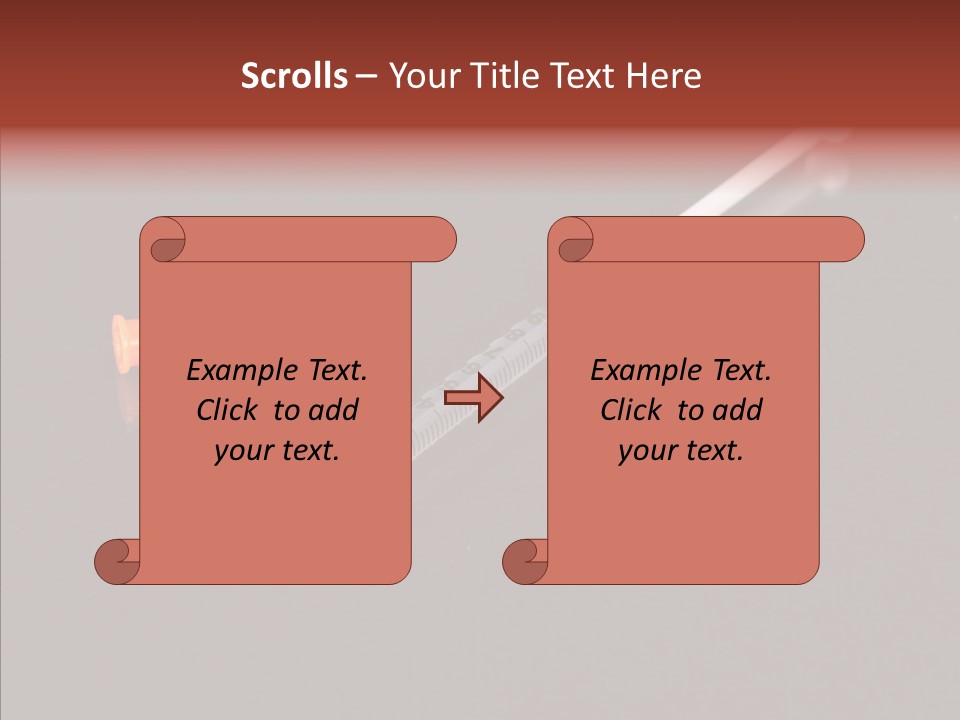 Scrolls – Your Title Text Here

Example Text. Click to add your text.

Example Text. Click to add your text.